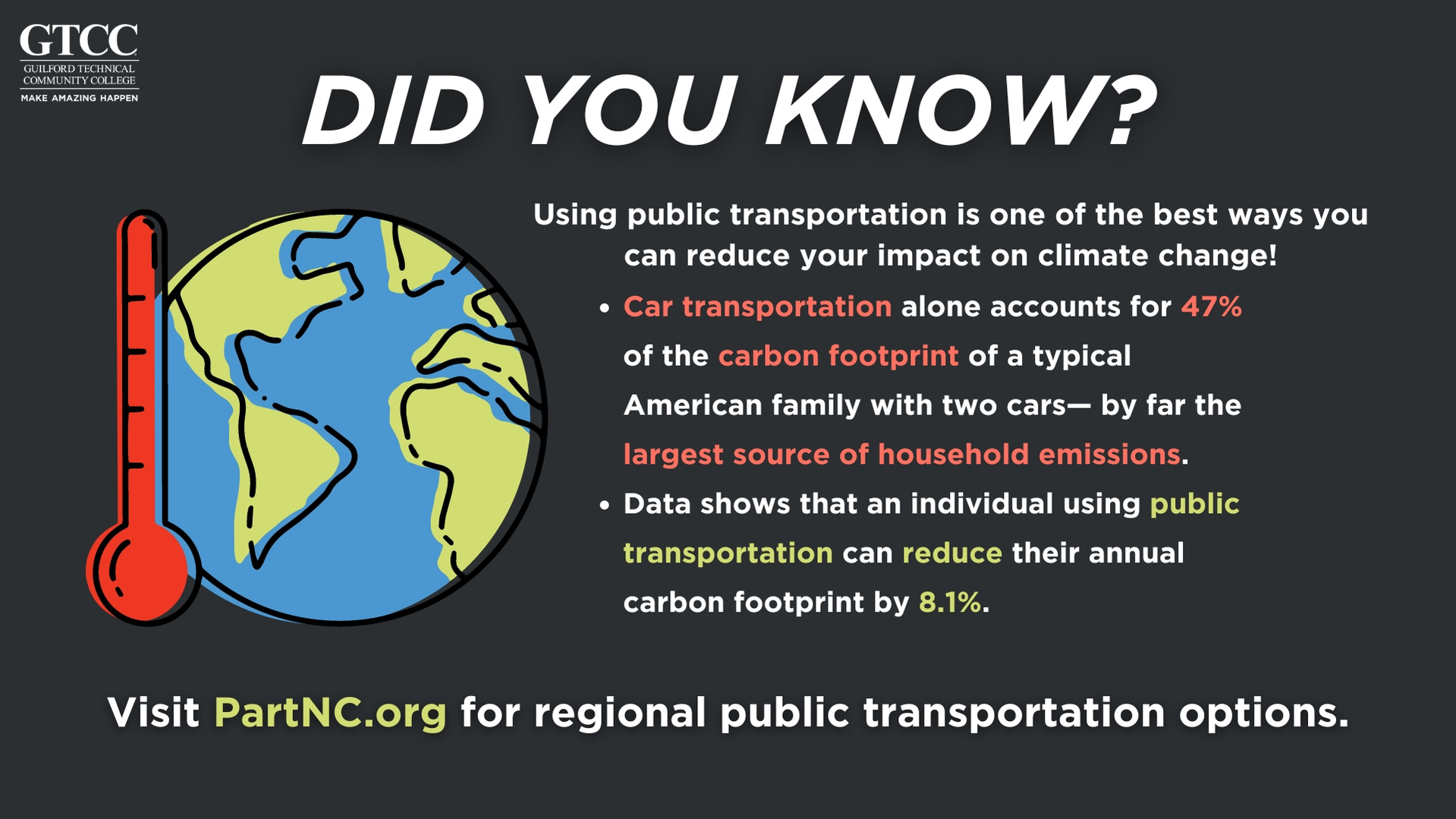 GTCC
GUILFORD TECHNICAL COMMUNITY COLLEGE
MAKE AMAZING HAPPEN

DID YOU KNOW?

Using public transportation is one of the best ways you can reduce your impact on climate change!

• Car transportation alone accounts for 47% of the carbon footprint of a typical American family with two cars— by far the largest source of household emissions.

• Data shows that an individual using public transportation can reduce their annual carbon footprint by 8.1%.

Visit PartNC.org for regional public transportation options.